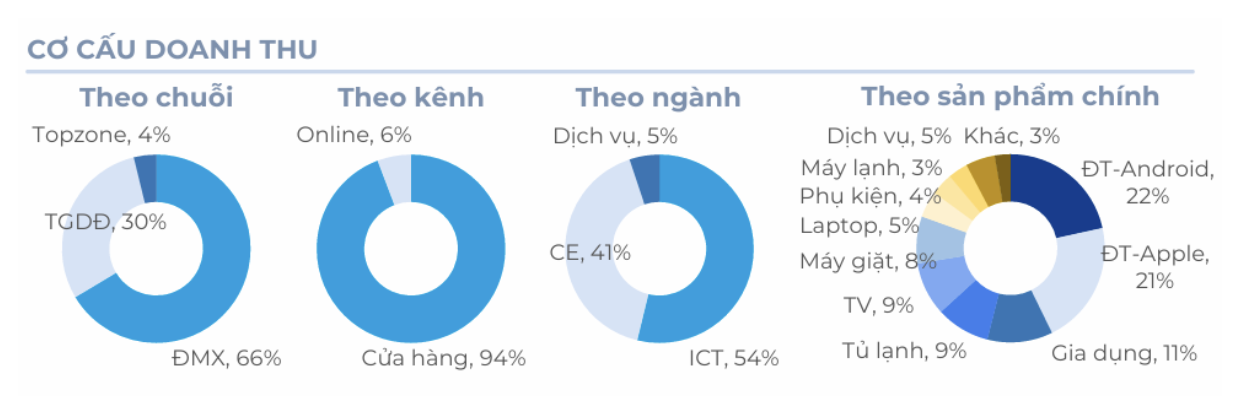 CƠ CẤU DOANH THU

Theo chuỗi

Topzone, 4%

TGDĐ, 30%

ĐMX, 66%

Theo kênh

Online, 6%

Cửa hàng, 94%

Theo ngành

Dịch vụ, 5%

CE, 41%

ICT, 54%

Theo sản phẩm chính

Dịch vụ, 5%

Khác, 3%

Máy lạnh, 3%

Phụ kiện, 4%

Laptop, 5%

Máy giặt, 8%

TV, 9%

Tủ lạnh, 9%

ĐT-Android, 22%

ĐT-Apple, 21%

Gia dụng, 11%